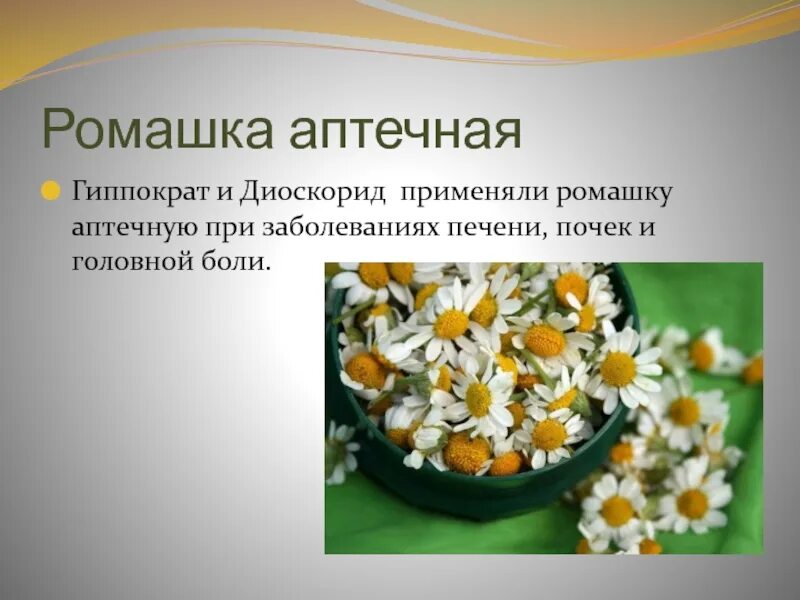 Ромашка аптечная

Гиппократ и Диоскорид применяли ромашку аптечную при заболеваниях печени, почек и головной боли.